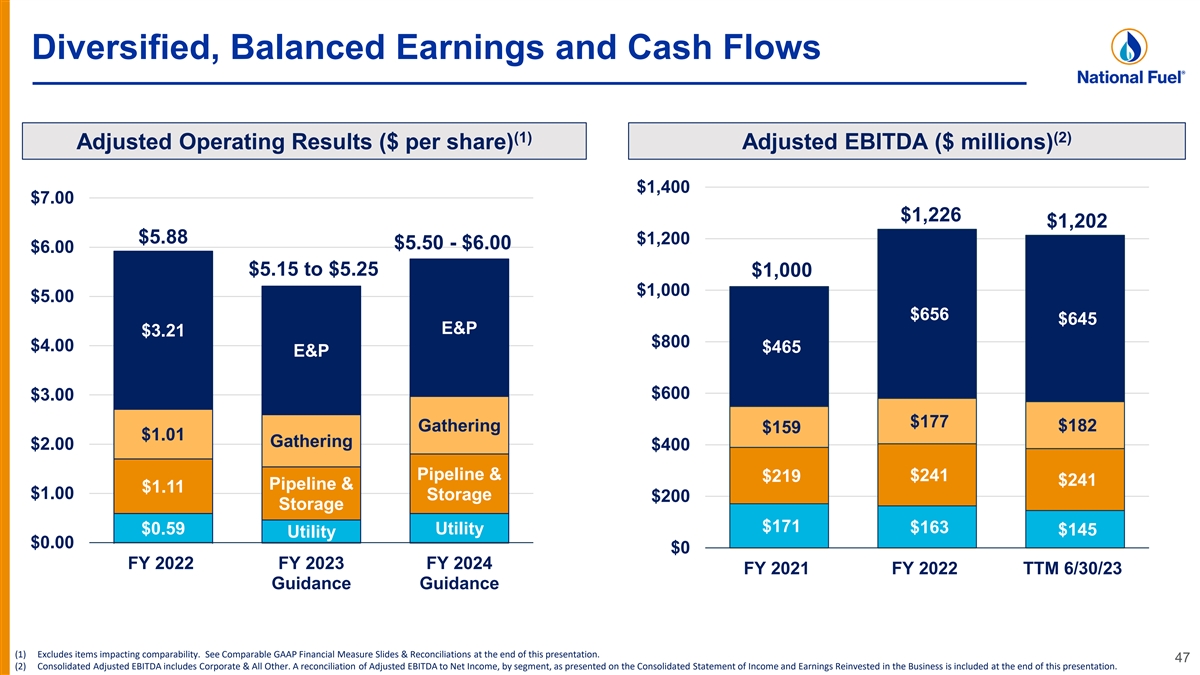 Diversified, Balanced Earnings and Cash Flows

National Fuel®

Adjusted Operating Results ($ per share)$^{(1)}$

$7.00
$6.00
$5.00
$4.00
$3.00
$2.00
$1.00
$0.00

$5.88
$3.21
$1.01
$1.11
$0.59

$5.15 to $5.25
E&P
Gathering
Pipeline & Storage
Utility

$5.50 - $6.00
E&P
Gathering
Pipeline & Storage
Utility

FY 2022
FY 2023 Guidance
FY 2024 Guidance

Adjusted EBITDA ($ millions)$^{(2)}$

$1,400
$1,200
$1,000
$800
$600
$400
$200
$0

$1,000
$465
$159
$219
$171

$1,226
$656
$177
$241
$163

$1,202
$645
$182
$241
$145

FY 2021
FY 2022
TTM 6/30/23

(1) Excludes items impacting comparability. See Comparable GAAP Financial Measure Slides & Reconciliations at the end of this presentation.
(2) Consolidated Adjusted EBITDA includes Corporate & All Other. A reconciliation of Adjusted EBITDA to Net Income, by segment, as presented on the Consolidated Statement of Income and Earnings Reinvested in the Business is included at the end of this presentation.

47